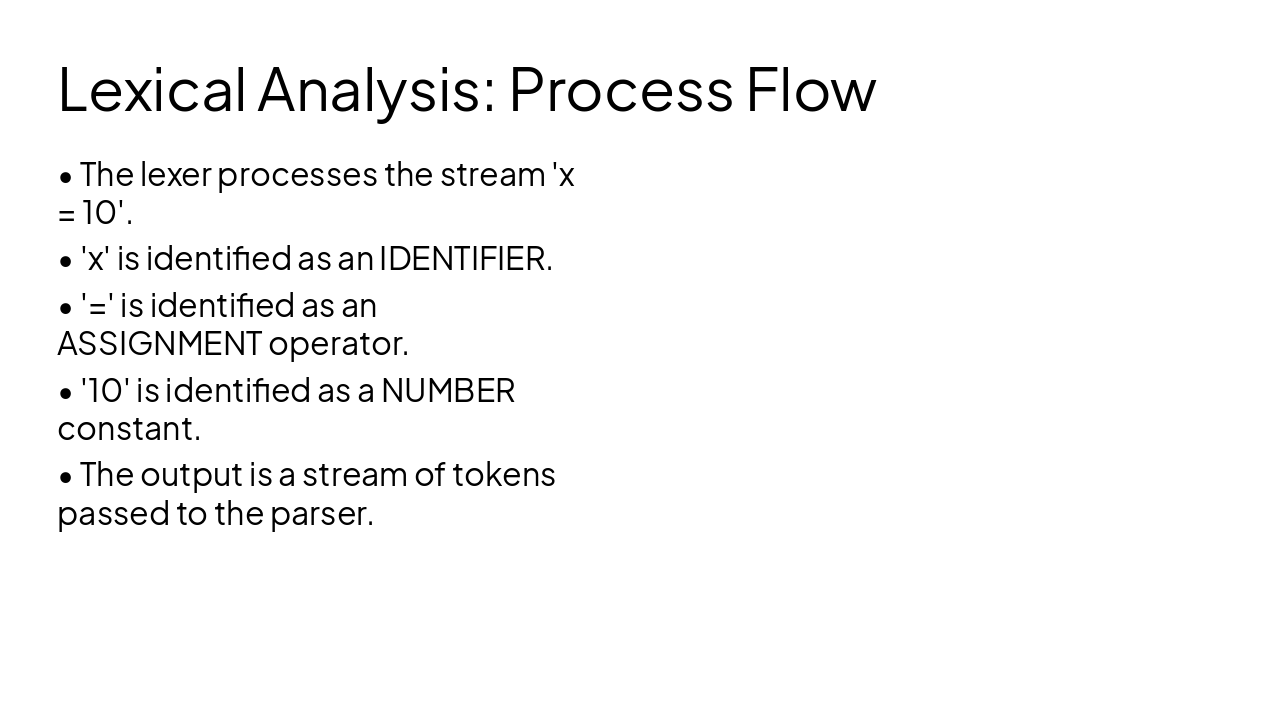 Lexical Analysis: Process Flow

• The lexer processes the stream 'x = 10'.

• 'x' is identified as an IDENTIFIER.

• '=' is identified as an ASSIGNMENT operator.

• '10' is identified as a NUMBER constant.

• The output is a stream of tokens passed to the parser.